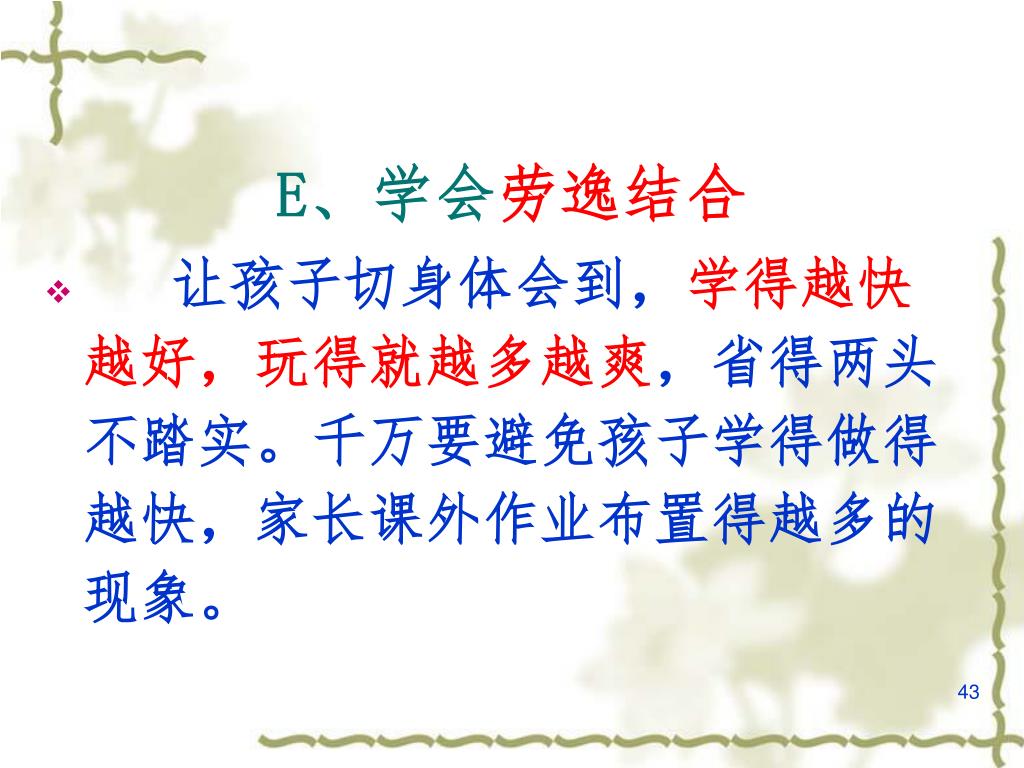 E、学会劳逸结合

❖ 让孩子切身体会到，学得越快越好，玩得就越多越爽，省得两头不踏实。千万要避免孩子学得做得越快，家长课外作业布置得越多的现象。

43